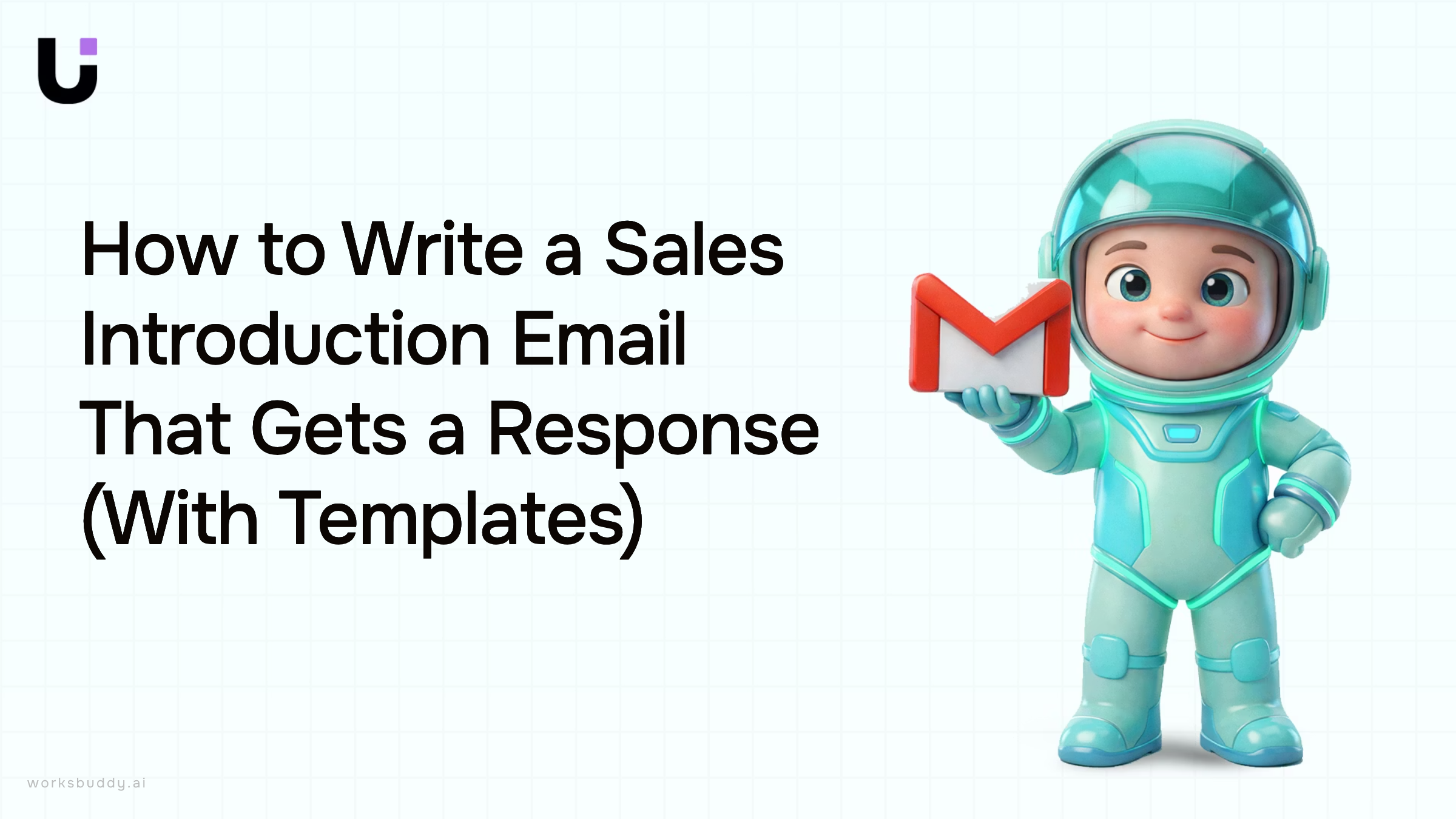 How to Write a Sales Introduction Email That Gets a Response (With Templates)

worksbuddy.ai